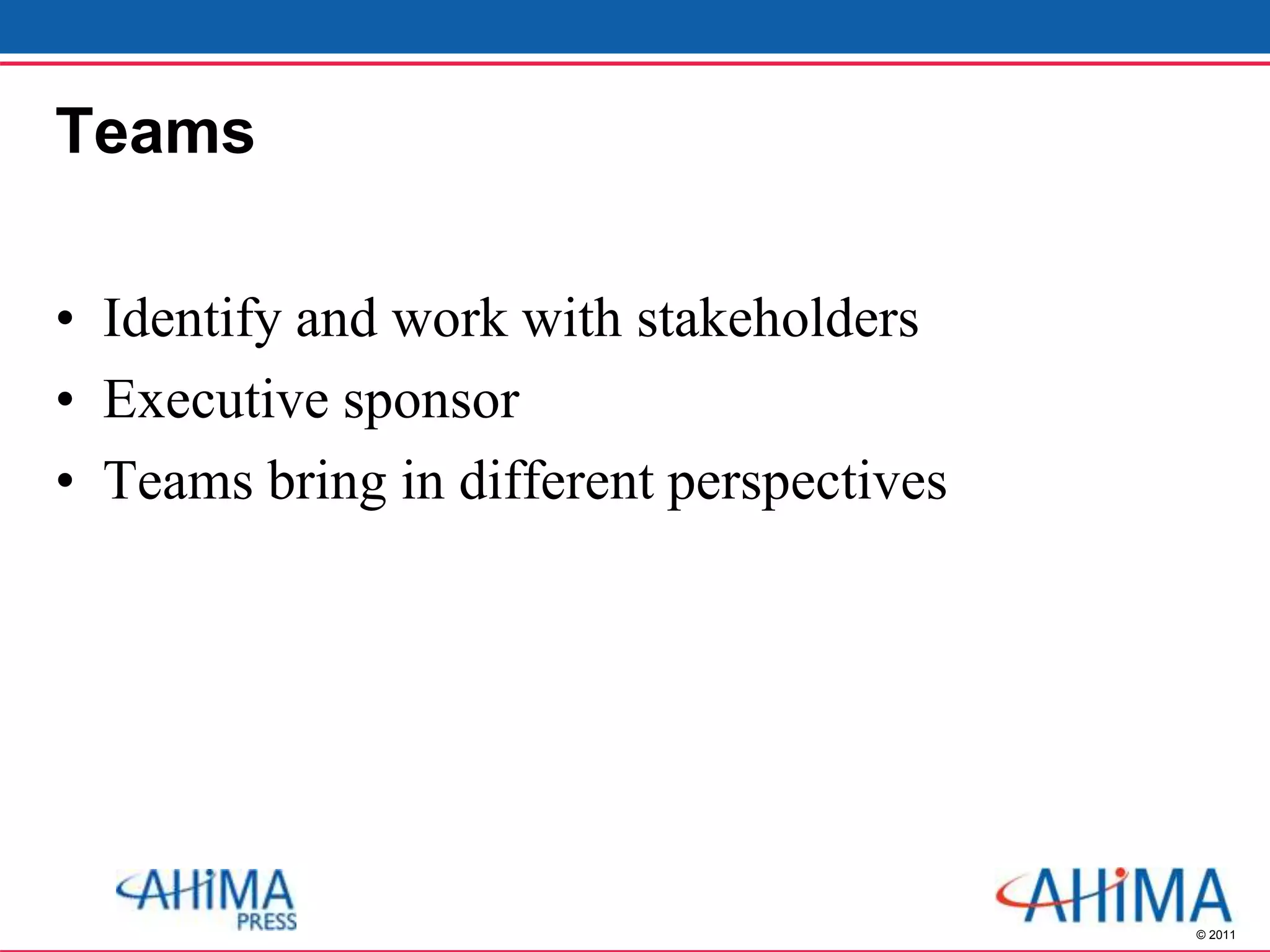 Teams

• Identify and work with stakeholders
• Executive sponsor
• Teams bring in different perspectives

AHIMA PRESS

AHIMA

© 2011